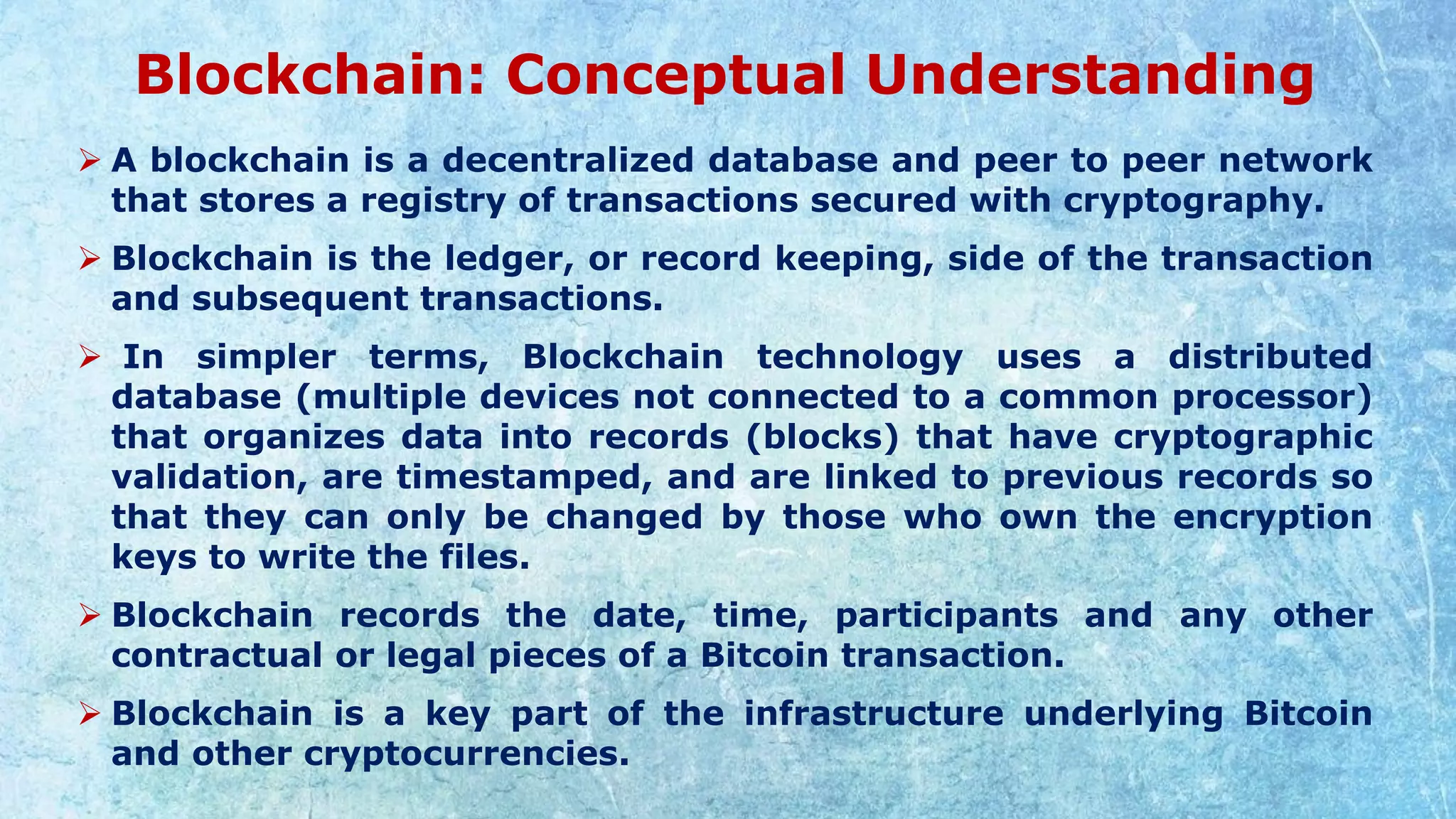 Blockchain: Conceptual Understanding

➢ A blockchain is a decentralized database and peer to peer network that stores a registry of transactions secured with cryptography.

➢ Blockchain is the ledger, or record keeping, side of the transaction and subsequent transactions.

➢ In simpler terms, Blockchain technology uses a distributed database (multiple devices not connected to a common processor) that organizes data into records (blocks) that have cryptographic validation, are timestamped, and are linked to previous records so that they can only be changed by those who own the encryption keys to write the files.

➢ Blockchain records the date, time, participants and any other contractual or legal pieces of a Bitcoin transaction.

➢ Blockchain is a key part of the infrastructure underlying Bitcoin and other cryptocurrencies.